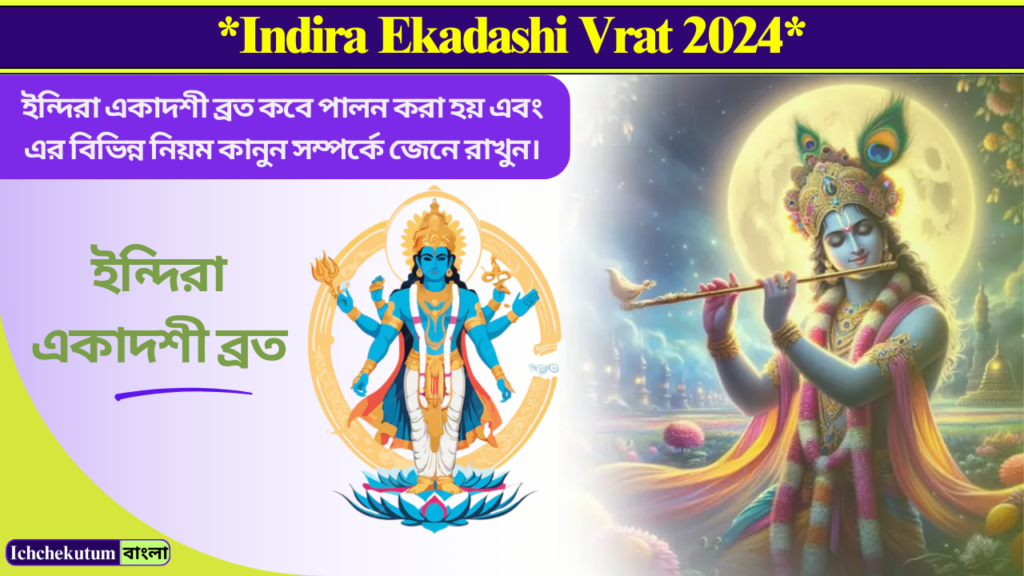 *Indira Ekadashi Vrat 2024*

ইন্দিরা একাদশী ব্রত কবে পালন করা হয় এবং এর বিভিন্ন নিয়ম কানুন সম্পর্কে জেনে রাখুন।

ইন্দিরা একাদশী ব্রত

Ichchekutum বাংলা